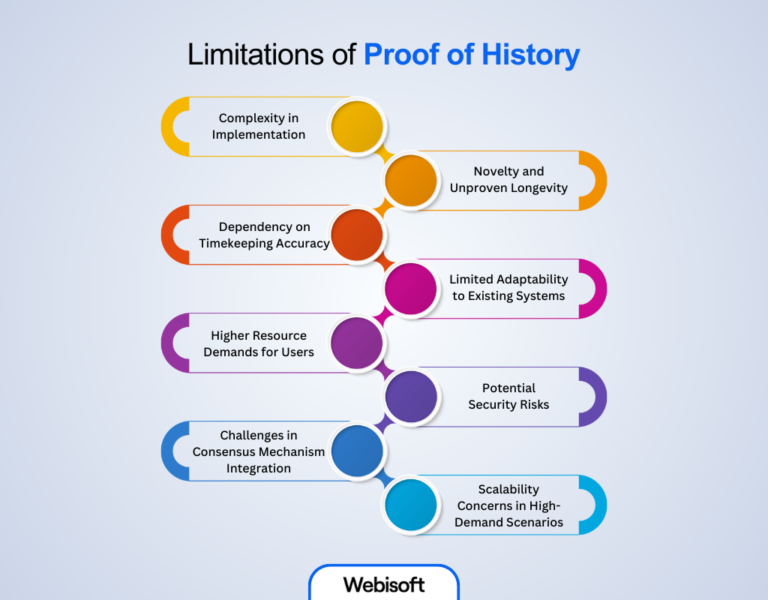 Limitations of Proof of History

Complexity in Implementation

Novelty and Unproven Longevity

Dependency on Timekeeping Accuracy

Limited Adaptability to Existing Systems

Higher Resource Demands for Users

Potential Security Risks

Challenges in Consensus Mechanism Integration

Scalability Concerns in High-Demand Scenarios

Webisoft